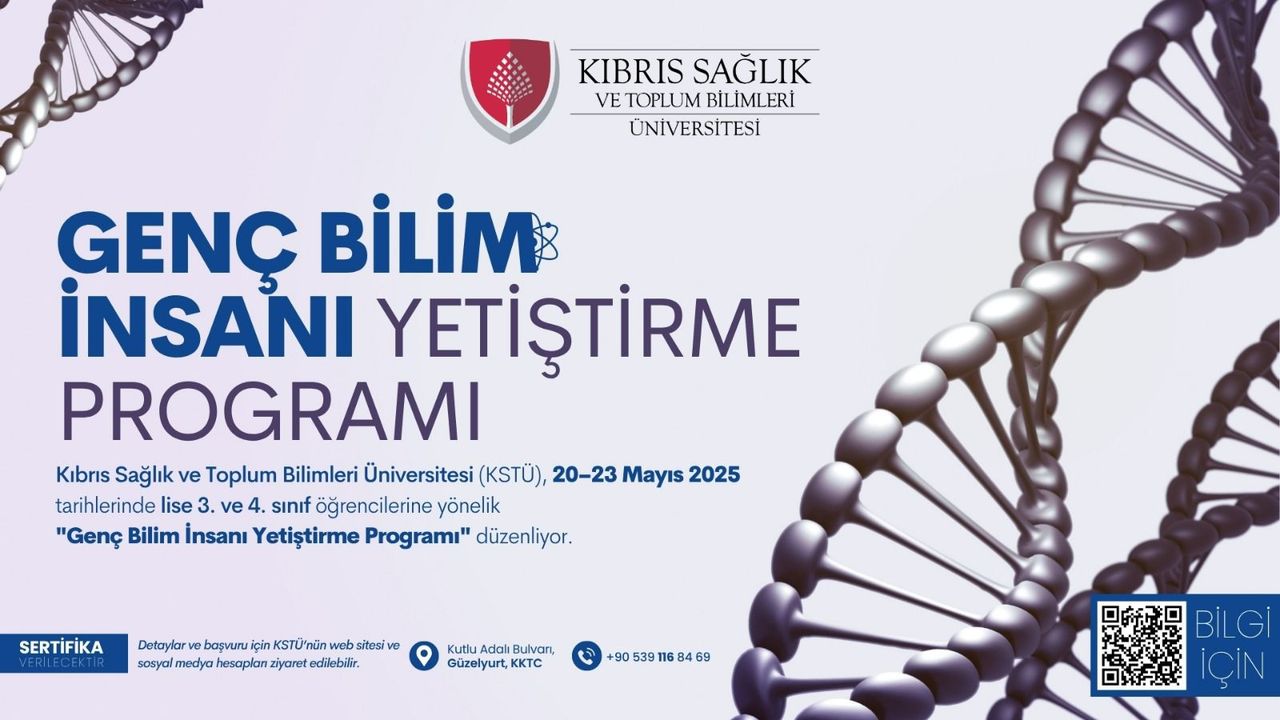 KIBRIS SAĞLIK
VE TOPLUM BİLİMLERİ
ÜNİVERSİTESİ

GENÇ BİLİM İNSANI YETİŞTİRME PROGRAMI

Kıbrıs Sağlık ve Toplum Bilimleri Üniversitesi (KSTÜ), 20–23 Mayıs 2025 tarihlerinde lise 3. ve 4. sınıf öğrencilerine yönelik "Genç Bilim İnsanı Yetiştirme Programı" düzenliyor.

SERTİFİKA VERİLECEKTİR

Detaylar ve başvuru için KSTÜ'nün web sitesi ve sosyal medya hesapları ziyaret edilebilir.

Kutlu Adalı Bulvarı, Güzelyurt, KKTC

+90 539 116 84 69

BİLGİ İÇİN